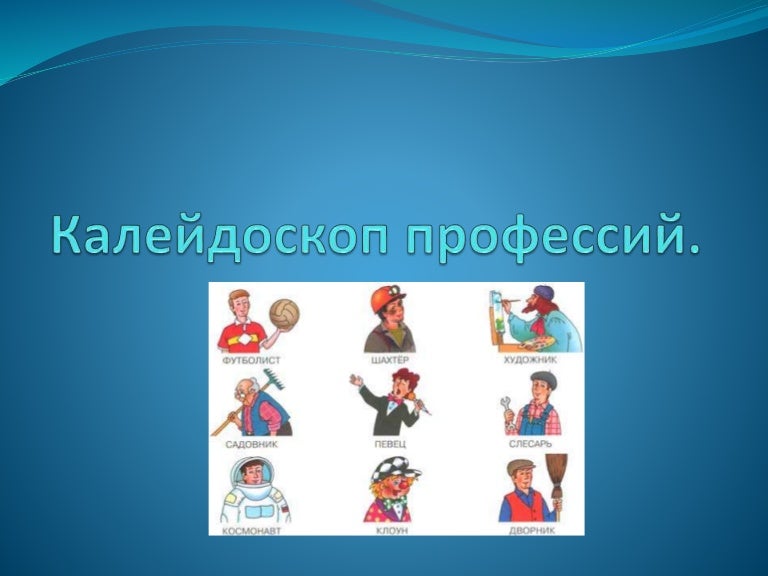 Калейдоскоп профессий.

ФУТБОЛИСТ
ШАХТЁР
ХУДОЖНИК
САДОВНИК
ПЕВЕЦ
СЛЕСАРЬ
КОСМОНАВТ
КЛОУН
ДВОРНИК